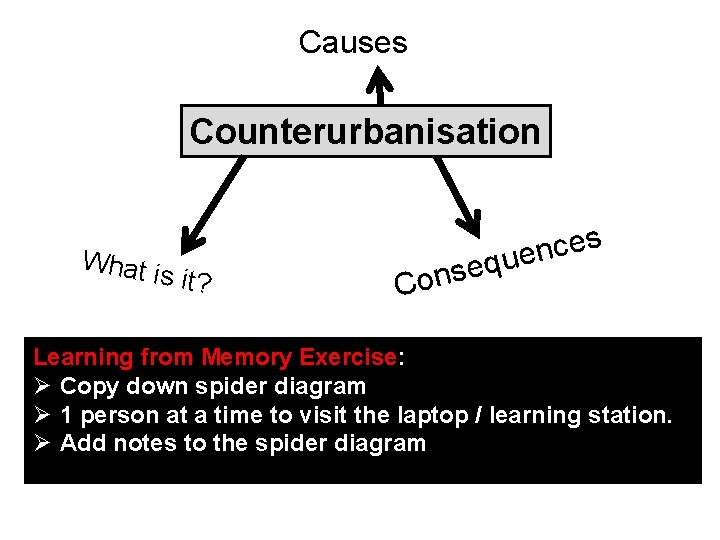 Causes

Counterurbanisation

What is it?

Consequences

Learning from Memory Exercise:
➢ Copy down spider diagram
➢ 1 person at a time to visit the laptop / learning station.
➢ Add notes to the spider diagram